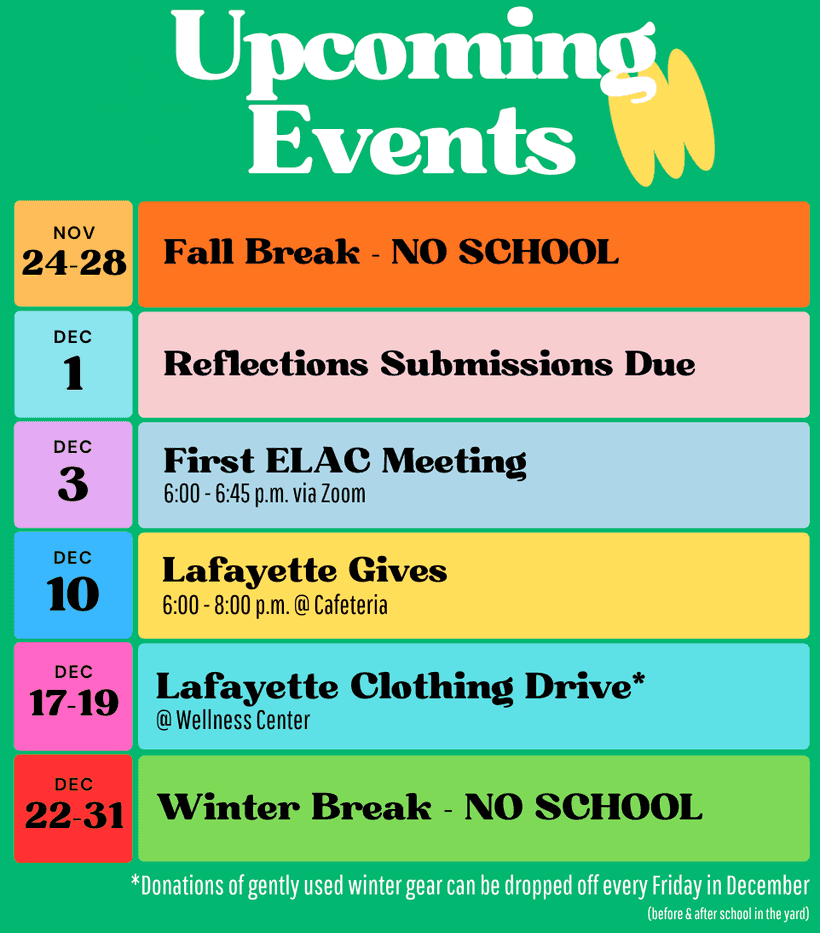 Upcoming Events

NOV
24-28
Fall Break - NO SCHOOL

DEC
1
Reflections Submissions Due

DEC
3
First ELAC Meeting
6:00 - 6:45 p.m. via Zoom

DEC
10
Lafayette Gives
6:00 - 8:00 p.m. @ Cafeteria

DEC
17-19
Lafayette Clothing Drive*
@ Wellness Center

DEC
22-31
Winter Break - NO SCHOOL

*Donations of gently used winter gear can be dropped off every Friday in December
(before & after school in the yard)